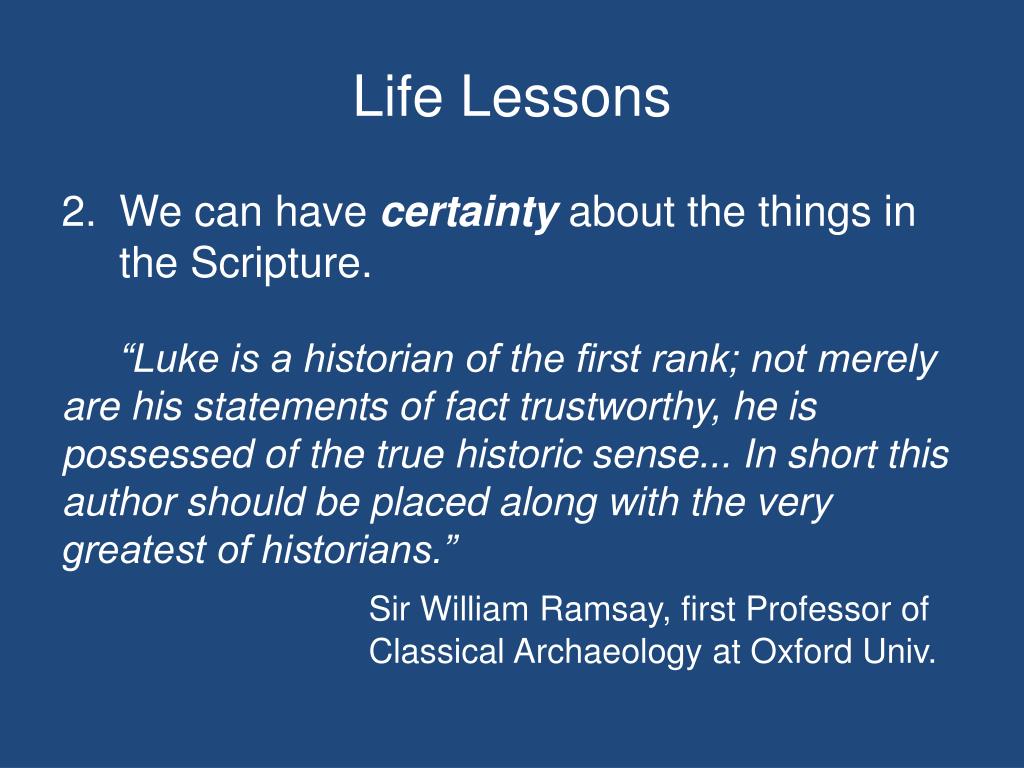 Life Lessons

2. We can have certainty about the things in the Scripture.

“Luke is a historian of the first rank; not merely are his statements of fact trustworthy, he is possessed of the true historic sense... In short this author should be placed along with the very greatest of historians.”

Sir William Ramsay, first Professor of Classical Archaeology at Oxford Univ.